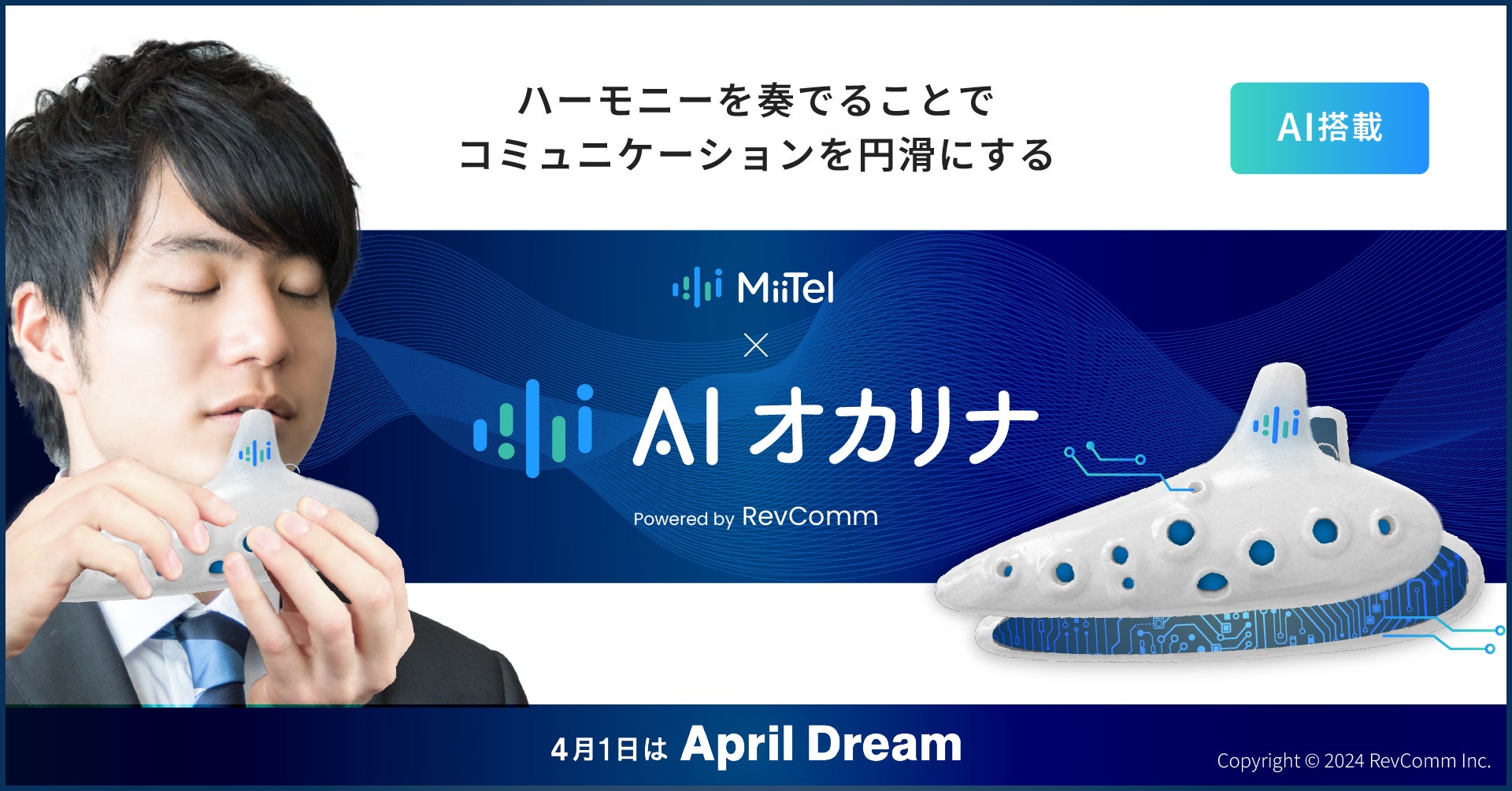 ハーモニーを奏でることで
コミュニケーションを円滑にする

AI搭載

MiiTel

×

AI オカリナ

Powered by RevComm

4月1日は April Dream

Copyright © 2024 RevComm Inc.